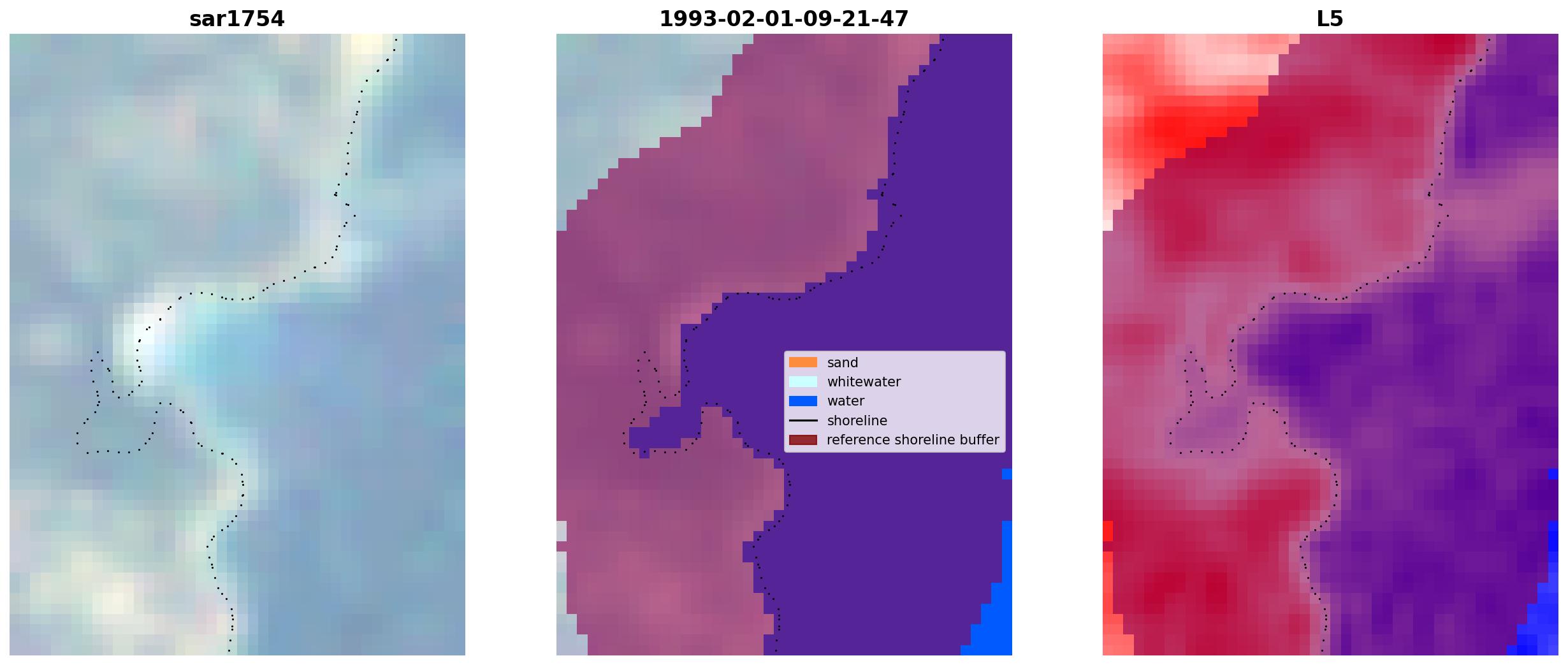 sar1754

1993-02-01-09-21-47

sand
whitewater
water
shoreline
reference shoreline buffer

L5